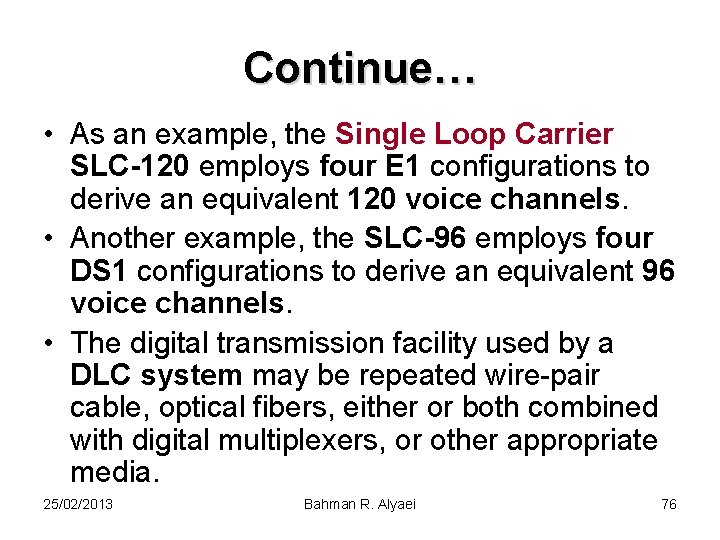 Continue…

• As an example, the Single Loop Carrier SLC-120 employs four E1 configurations to derive an equivalent 120 voice channels.

• Another example, the SLC-96 employs four DS1 configurations to derive an equivalent 96 voice channels.

• The digital transmission facility used by a DLC system may be repeated wire-pair cable, optical fibers, either or both combined with digital multiplexers, or other appropriate media.

25/02/2013

Bahman R. Alyaei

76